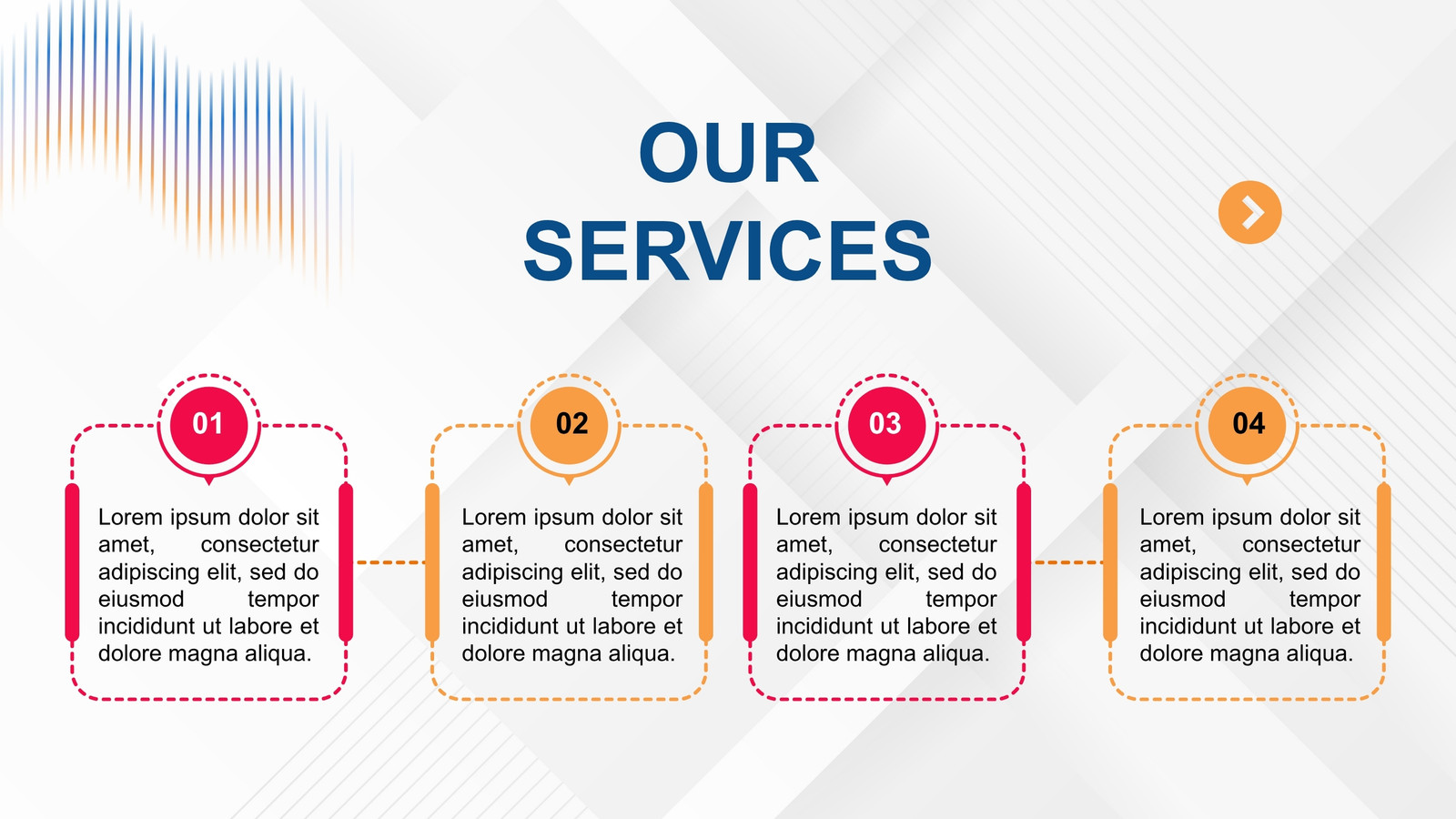 OUR
SERVICES

01

Lorem ipsum dolor sit amet, consectetur adipiscing elit, sed do eiusmod tempor incididunt ut labore et dolore magna aliqua.

02

Lorem ipsum dolor sit amet, consectetur adipiscing elit, sed do eiusmod tempor incididunt ut labore et dolore magna aliqua.

03

Lorem ipsum dolor sit amet, consectetur adipiscing elit, sed do eiusmod tempor incididunt ut labore et dolore magna aliqua.

04

Lorem ipsum dolor sit amet, consectetur adipiscing elit, sed do eiusmod tempor incididunt ut labore et dolore magna aliqua.